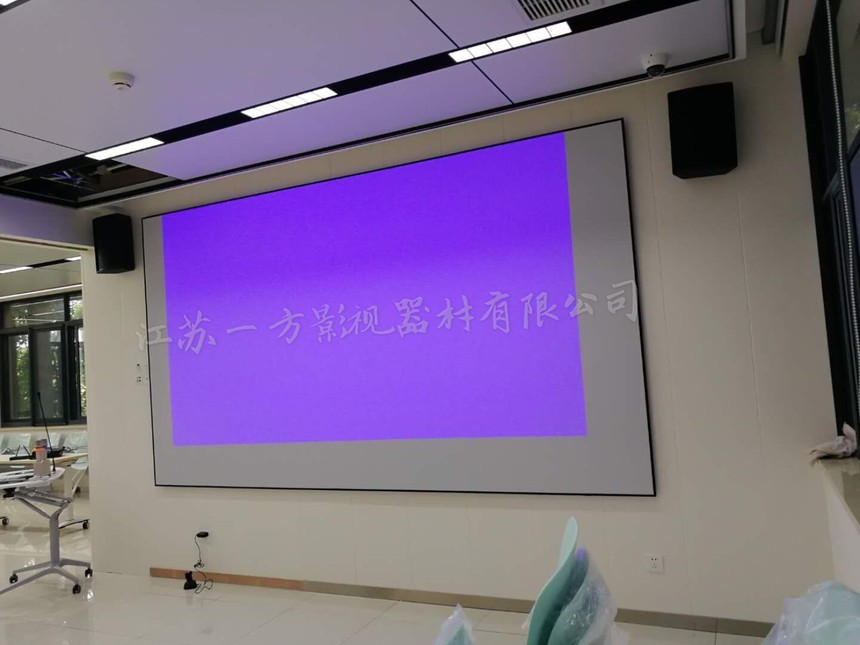 江苏一方影视器材有限公司